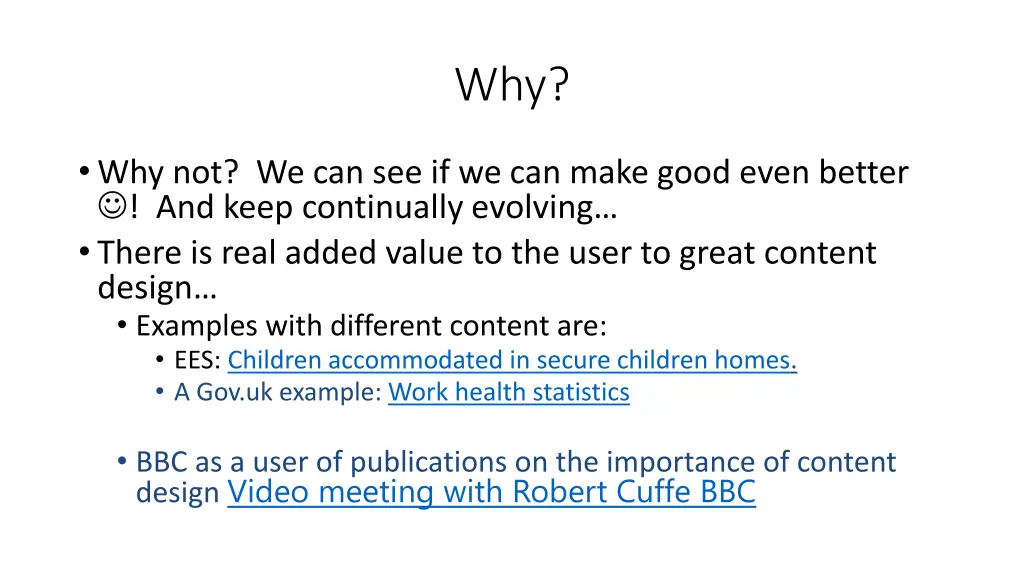 Why?

• Why not? We can see if we can make good even better ☺! And keep continually evolving…

• There is real added value to the user to great content design…

• Examples with different content are:

• EES: Children accommodated in secure children homes.

• A Gov.uk example: Work health statistics

• BBC as a user of publications on the importance of content design Video meeting with Robert Cuffe BBC